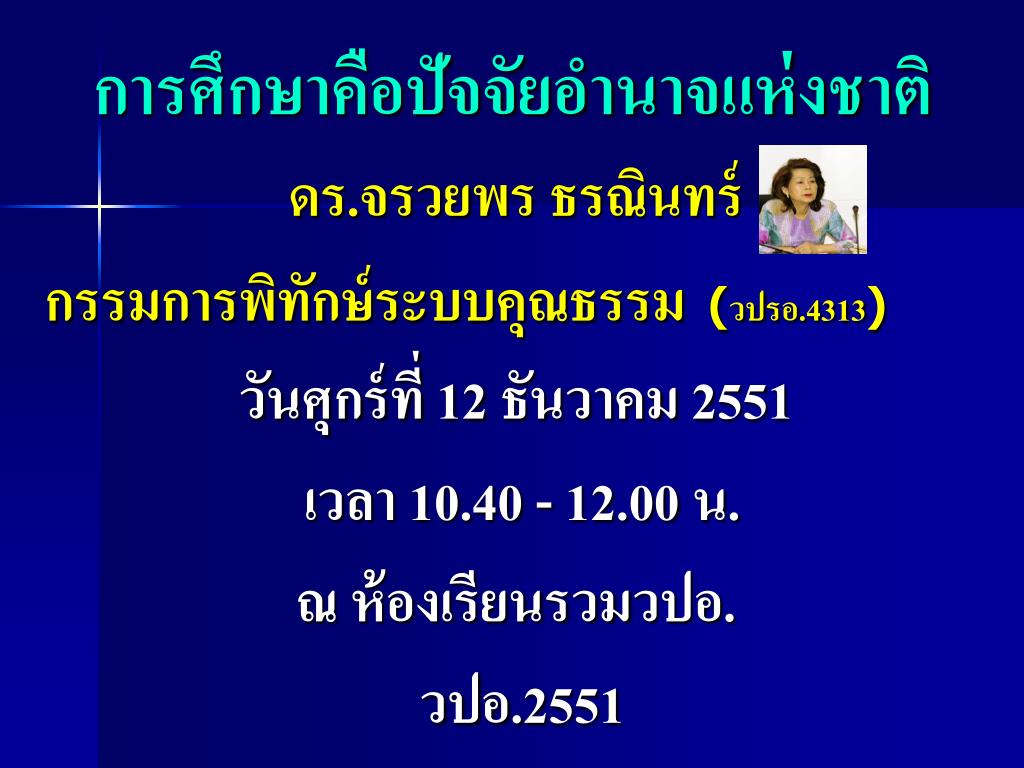 การศึกษาคือปัจจัยอำนาจแห่งชาติ

ดร.จรวยพร ธรณินทร์

กรรมการพิทักษ์ระบบคุณธรรม (วปรอ.4313)

วันศุกร์ที่ 12 ธันวาคม 2551

เวลา 10.40 - 12.00 น.

ณ ห้องเรียนรวมวปอ.

วปอ.2551